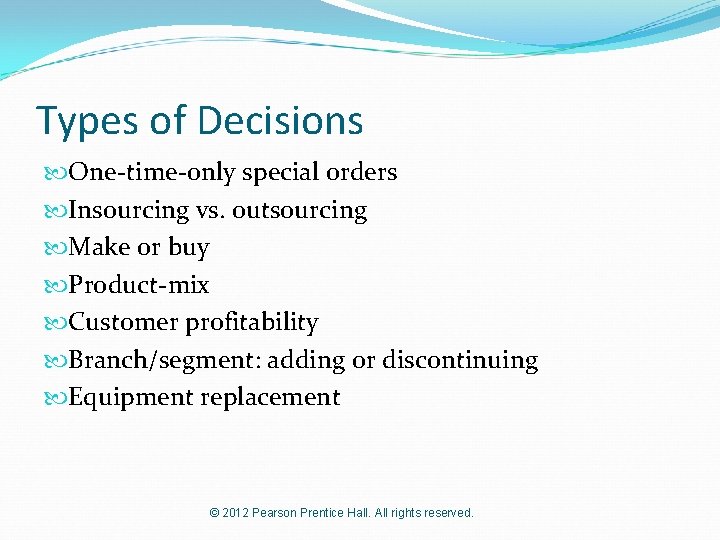 Types of Decisions

One-time-only special orders
Insourcing vs. outsourcing
Make or buy
Product-mix
Customer profitability
Branch/segment: adding or discontinuing
Equipment replacement

© 2012 Pearson Prentice Hall. All rights reserved.